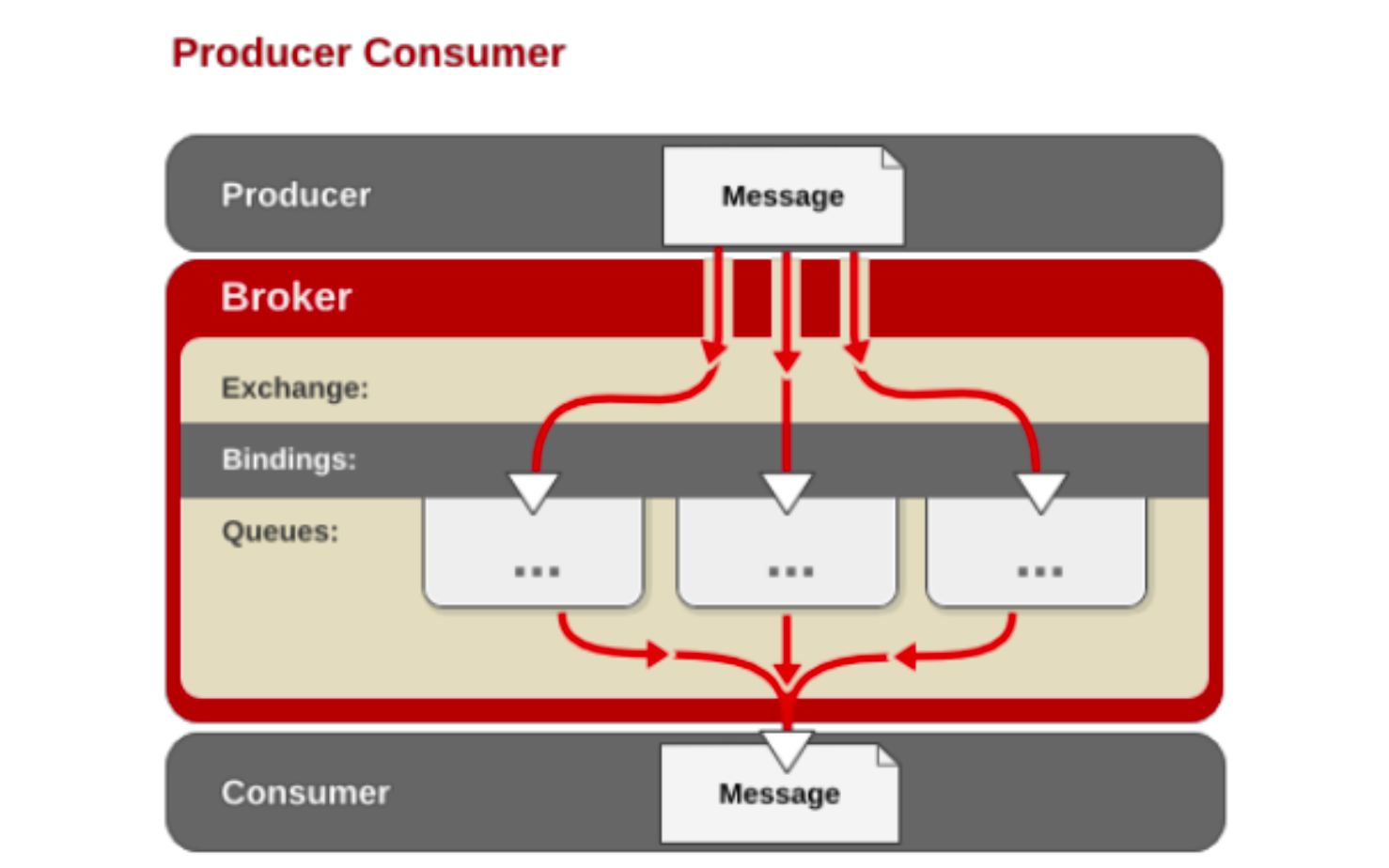 Producer Consumer

Producer

Message

Broker

Exchange:

Bindings:

Queues:

...

...

...

Consumer

Message